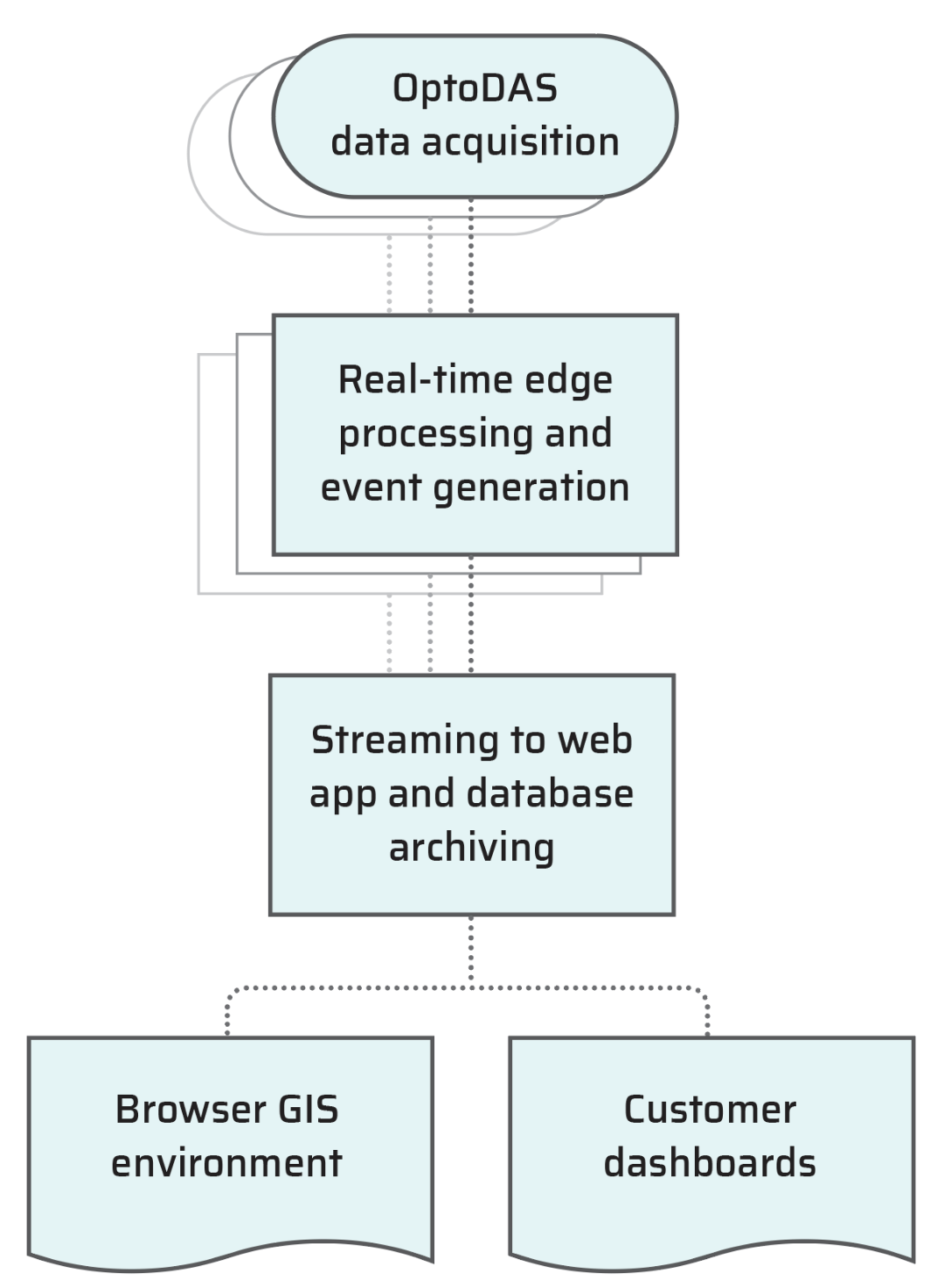 OptoDAS
data acquisition

Real-time edge
processing and
event generation

Streaming to web
app and database
archiving

Browser GIS
environment

Customer
dashboards